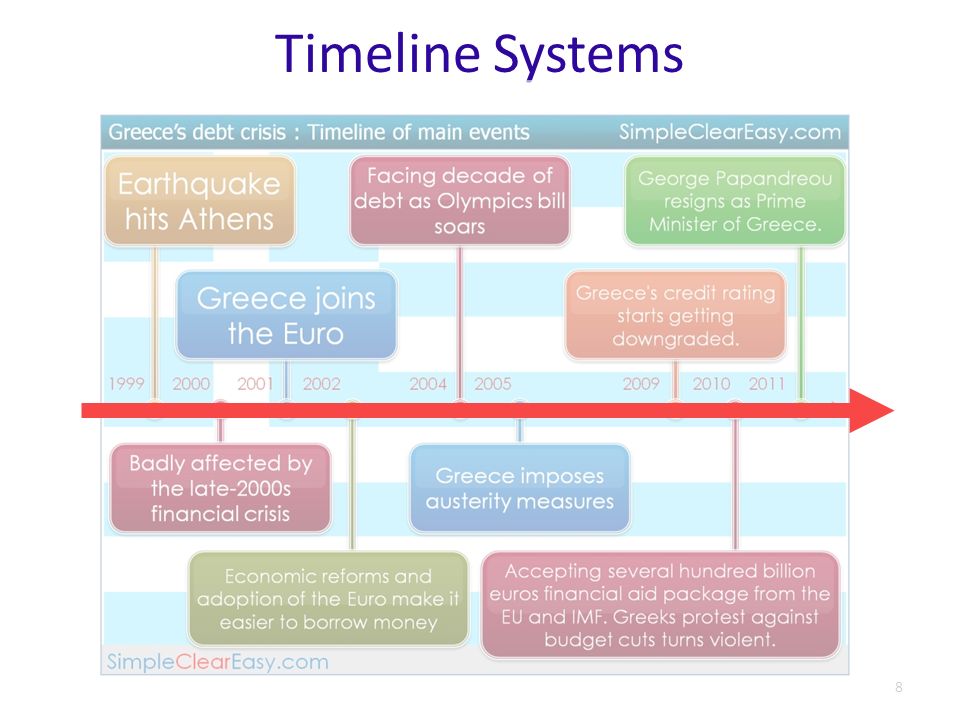 Timeline Systems

Greece's debt crisis : Timeline of main events

SimpleClearEasy.com

Earthquake hits Athens

Facing decade of debt as Olympics bill soars

George Papandreou resigns as Prime Minister of Greece.

Greece joins the Euro

Greece's credit rating starts getting downgraded.

1999 2000 2001 2002 2004 2005 2009 2010 2011

Badly affected by the late-2000s financial crisis

Greece imposes austerity measures

Economic reforms and adoption of the Euro make it easier to borrow money

Accepting several hundred billion euros financial aid package from the EU and IMF. Greeks protest against budget cuts turns violent.

SimpleClearEasy.com

8